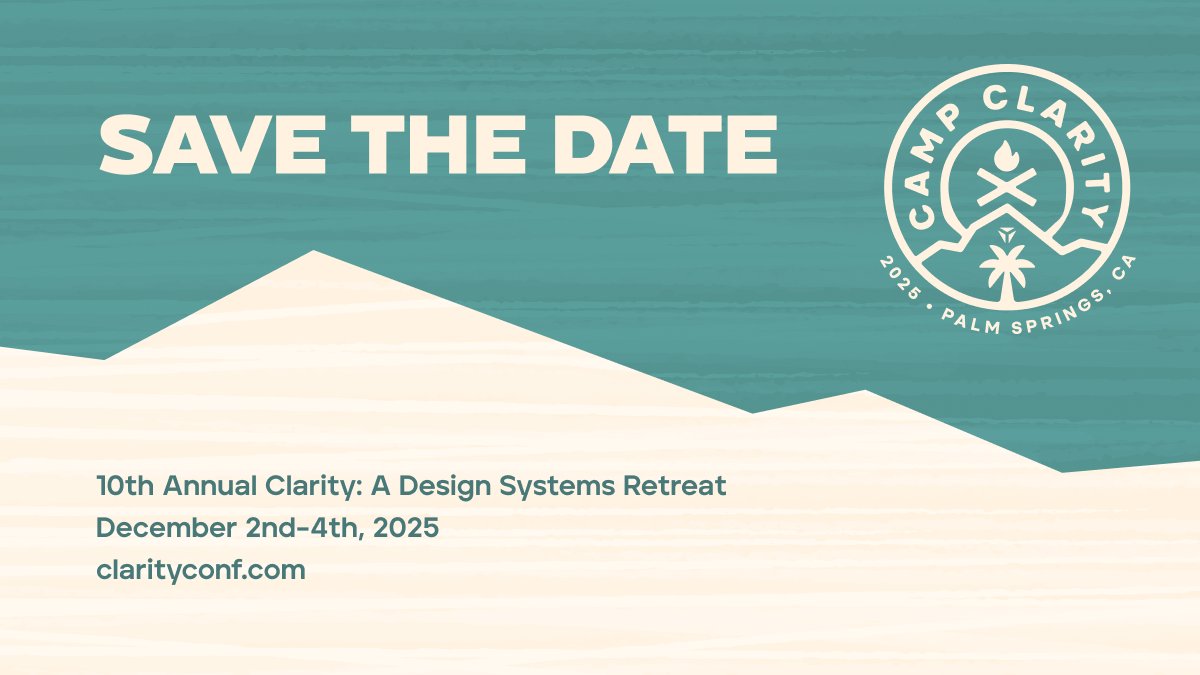 SAVE THE DATE

CAMP CLARITY
2025 • PALM SPRINGS, CA

10th Annual Clarity: A Design Systems Retreat
December 2nd-4th, 2025
clarityconf.com